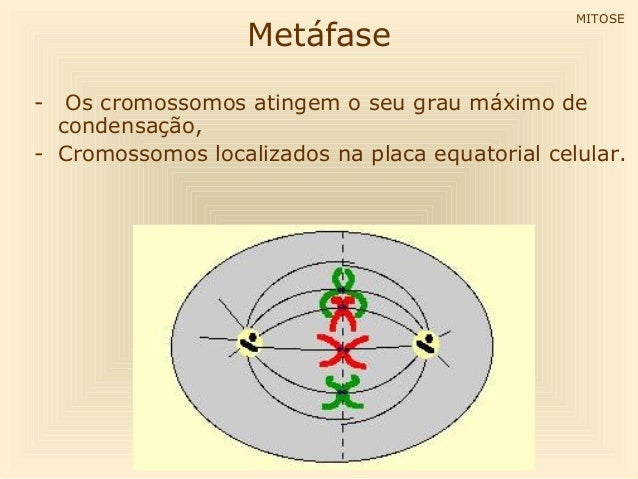 MITOSE

Metáfase

- Os cromossomos atingem o seu grau máximo de condensação,
- Cromossomos localizados na placa equatorial celular.